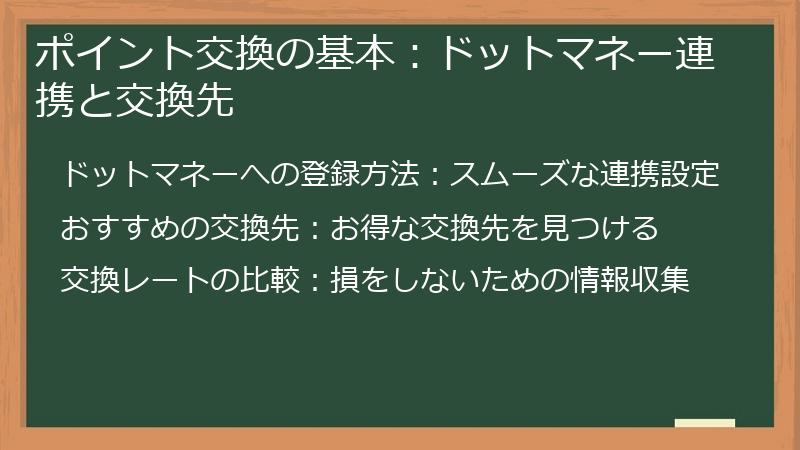 ポイント交換の基本：ドットマネー連携と交換先

ドットマネーへの登録方法：スムーズな連携設定

おすすめの交換先：お得な交換先を見つける

交換レートの比較：損をしないための情報収集